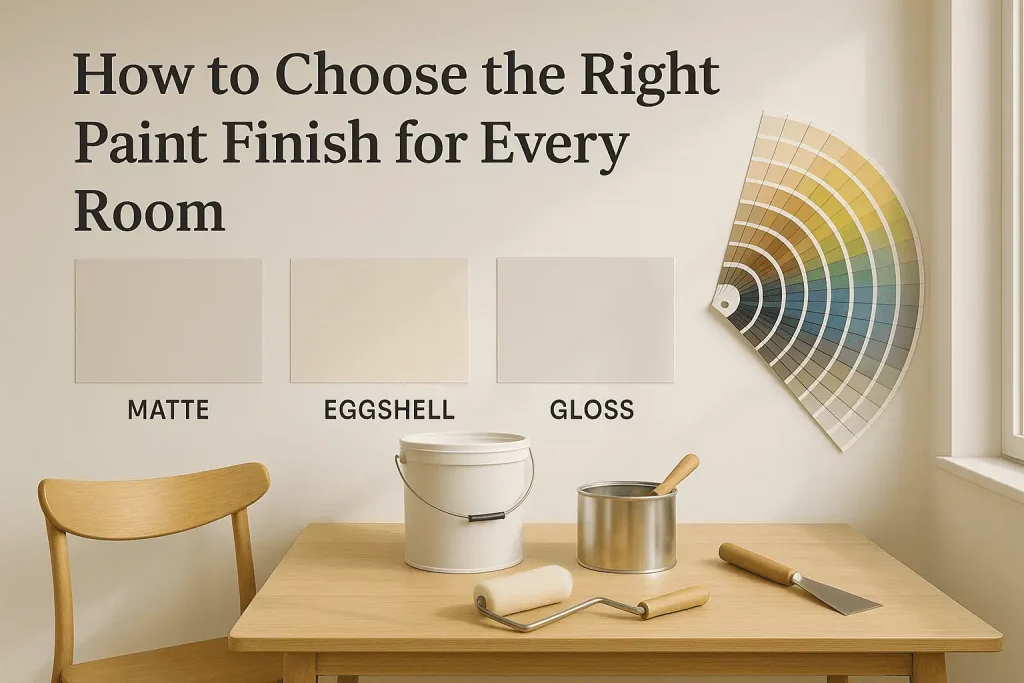 How to Choose the Right Paint Finish for Every Room

MATTE

EGGSHELL

GLOSS